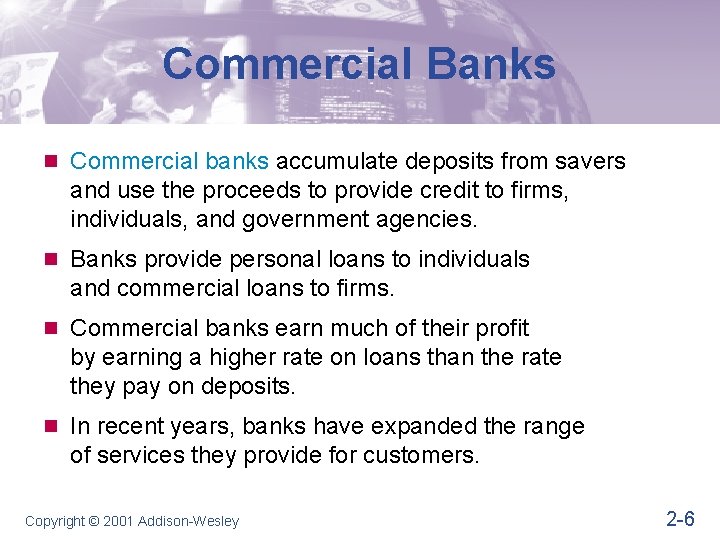 Commercial Banks

Commercial banks accumulate deposits from savers and use the proceeds to provide credit to firms, individuals, and government agencies.

Banks provide personal loans to individuals and commercial loans to firms.

Commercial banks earn much of their profit by earning a higher rate on loans than the rate they pay on deposits.

In recent years, banks have expanded the range of services they provide for customers.

Copyright © 2001 Addison-Wesley

2-6